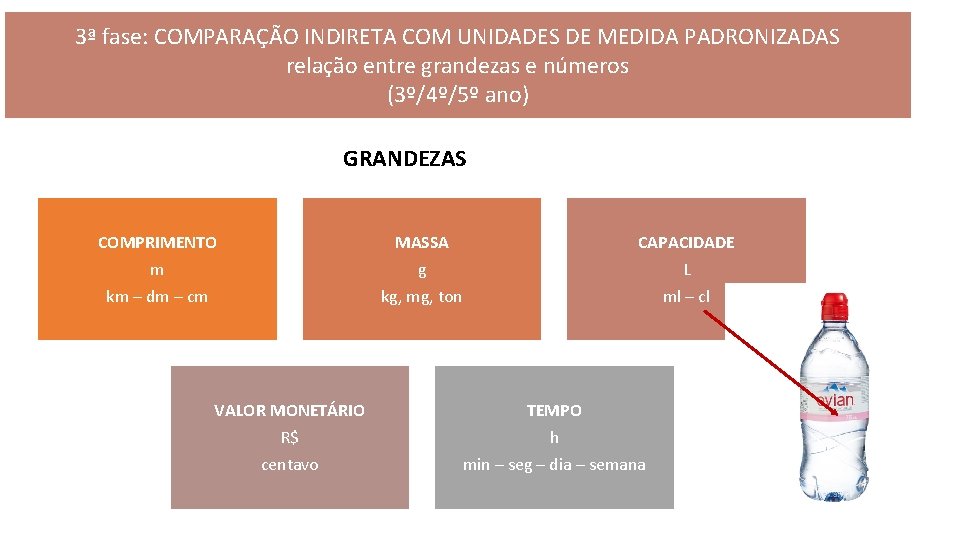 3ª fase: COMPARAÇÃO INDIRETA COM UNIDADES DE MEDIDA PADRONIZADAS
relação entre grandezas e números
(3º/4º/5º ano)

GRANDEZAS

COMPRIMENTO
m
km – dm – cm

MASSA
g
kg, mg, ton

CAPACIDADE
L
ml – cl

VALOR MONETÁRIO
R$
centavo

TEMPO
h
min – seg – dia – semana

evian